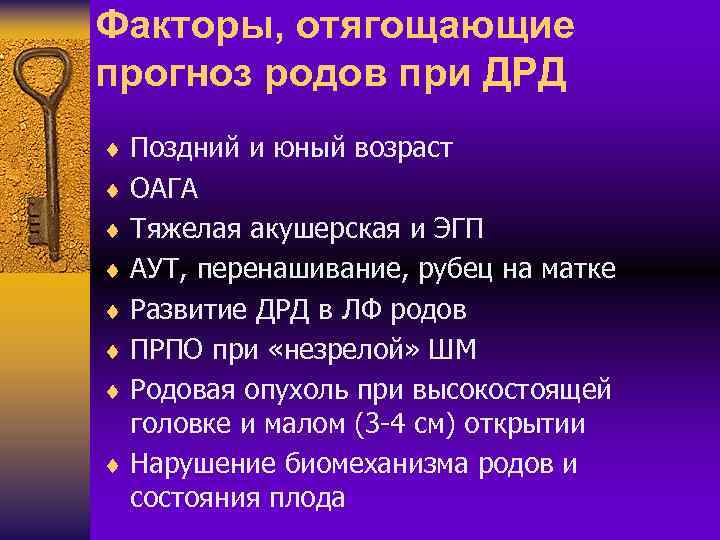 Факторы, отягощающие прогноз родов при ДРД

♦ Поздний и юный возраст
♦ ОАГА
♦ Тяжелая акушерская и ЭГП
♦ АУТ, перенашивание, рубец на матке
♦ Развитие ДРД в ЛФ родов
♦ ПРПО при «незрелой» ШМ
♦ Родовая опухоль при высокостоящей головке и малом (3-4 см) открытии
♦ Нарушение биомеханизма родов и состояния плода